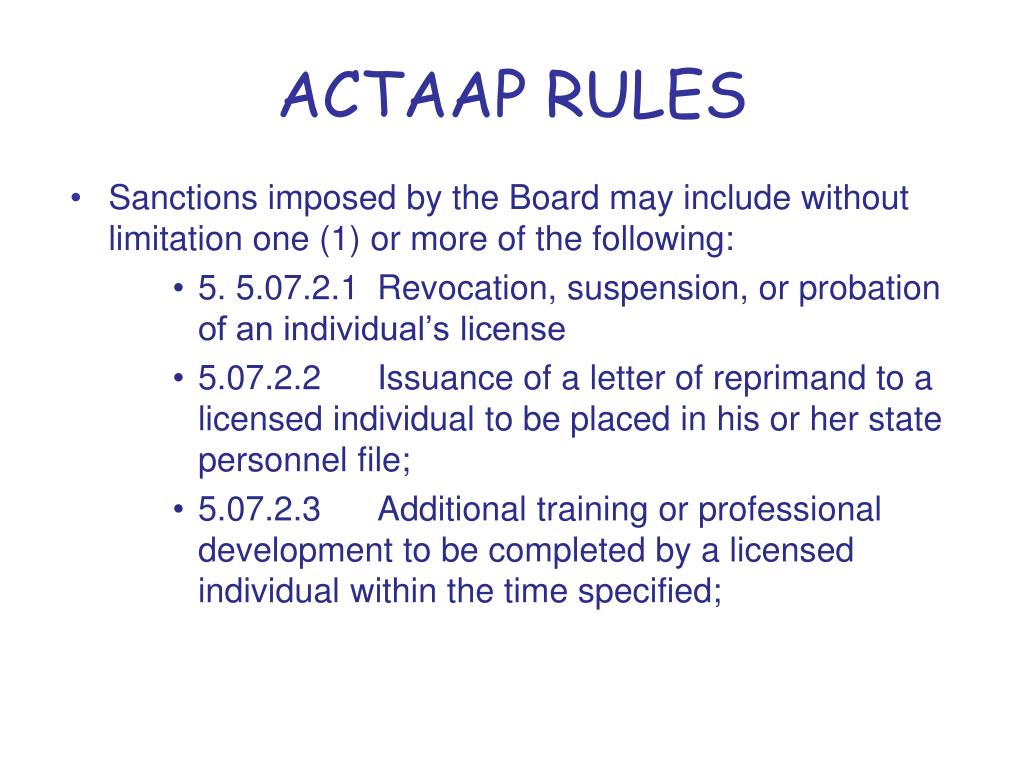 ACTAAP RULES

• Sanctions imposed by the Board may include without limitation one (1) or more of the following:

• 5. 5.07.2.1 Revocation, suspension, or probation of an individual’s license

• 5.07.2.2 Issuance of a letter of reprimand to a licensed individual to be placed in his or her state personnel file;

• 5.07.2.3 Additional training or professional development to be completed by a licensed individual within the time specified;